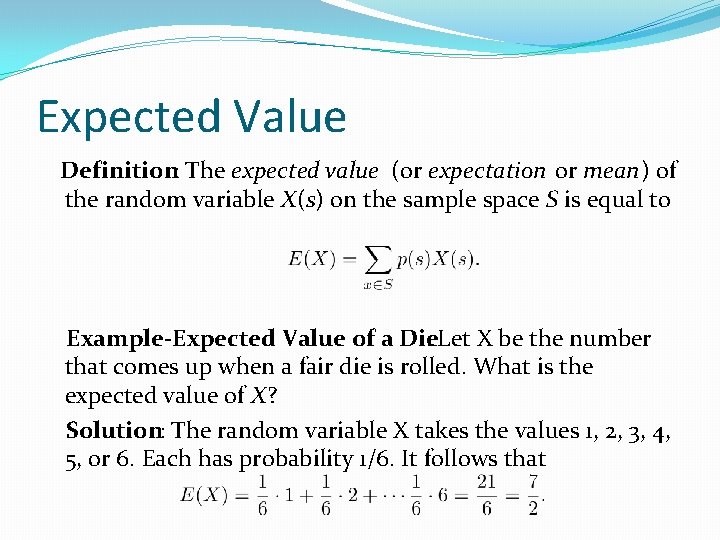 Expected Value

Definition The expected value (or expectation or mean) of the random variable $X(s)$ on the sample space $S$ is equal to

$E(X) = \sum_{x \in S} p(s)X(s).$

Example-Expected Value of a DieLet X be the number that comes up when a fair die is rolled. What is the expected value of $X$?

Solution: The random variable X takes the values 1, 2, 3, 4, 5, or 6. Each has probability 1/6. It follows that

$E(X) = \frac{1}{6} \cdot 1 + \frac{1}{6} \cdot 2 + \cdots \frac{1}{6} \cdot 6 = \frac{21}{6} = \frac{7}{2}.$